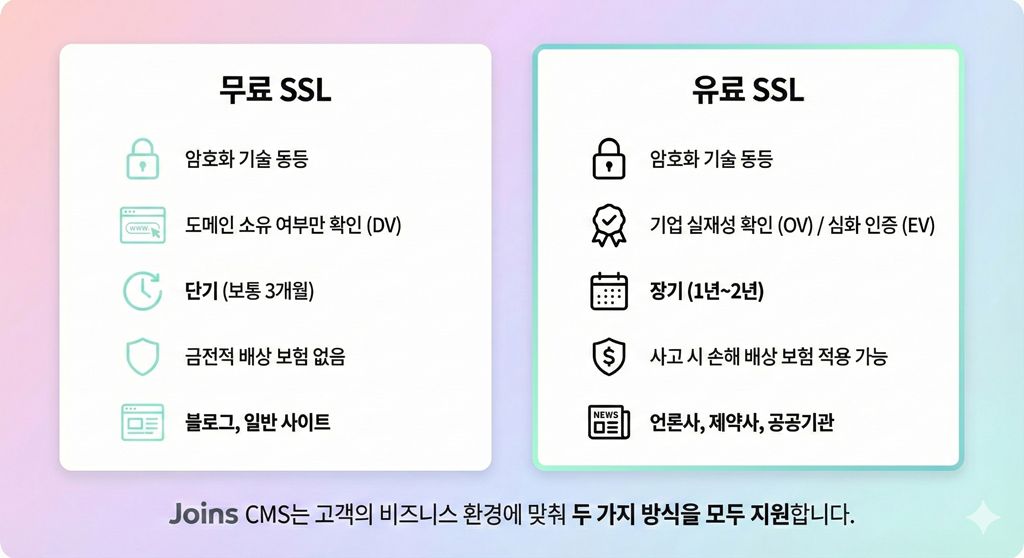 무료 SSL

암호화 기술 동등

www

도메인 소유 여부만 확인 (DV)

단기 (보통 3개월)

금전적 배상 보험 없음

블로그, 일반 사이트

유료 SSL

암호화 기술 동등

기업 실재성 확인 (OV) / 심화 인증 (EV)

장기 (1년~2년)

사고 시 손해 배상 보험 적용 가능

NEWS

언론사, 제약사, 공공기관

Joins CMS는 고객의 비즈니스 환경에 맞춰 두 가지 방식을 모두 지원합니다.